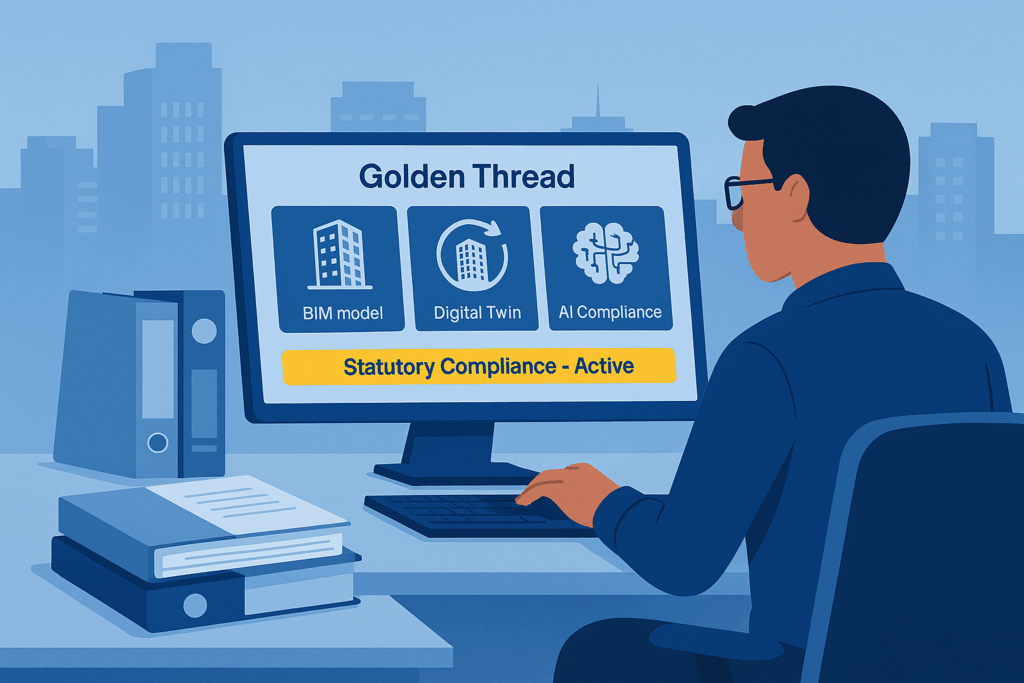 Golden Thread

BIM model

Digital Twin

AI Compliance

Statutory Compliance - Active